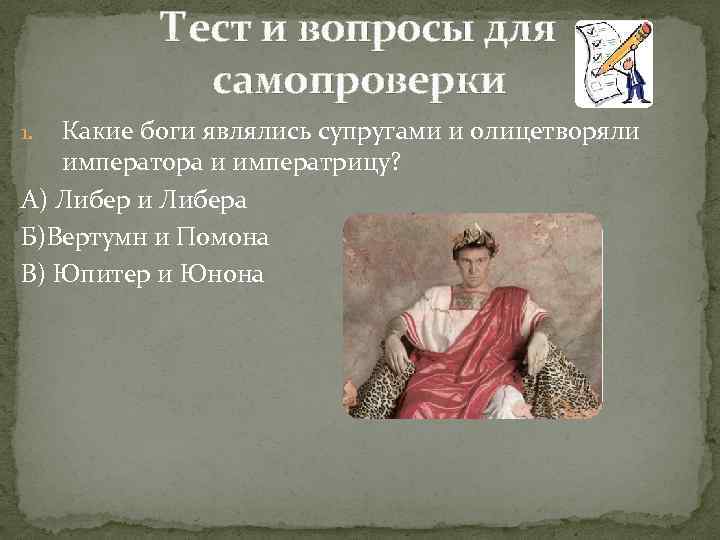 Тест и вопросы для самопроверки

1. Какие боги являлись супругами и олицетворяли императора и императрицу?

А) Либер и Либера

Б)Вертумн и Помона

В) Юпитер и Юнона